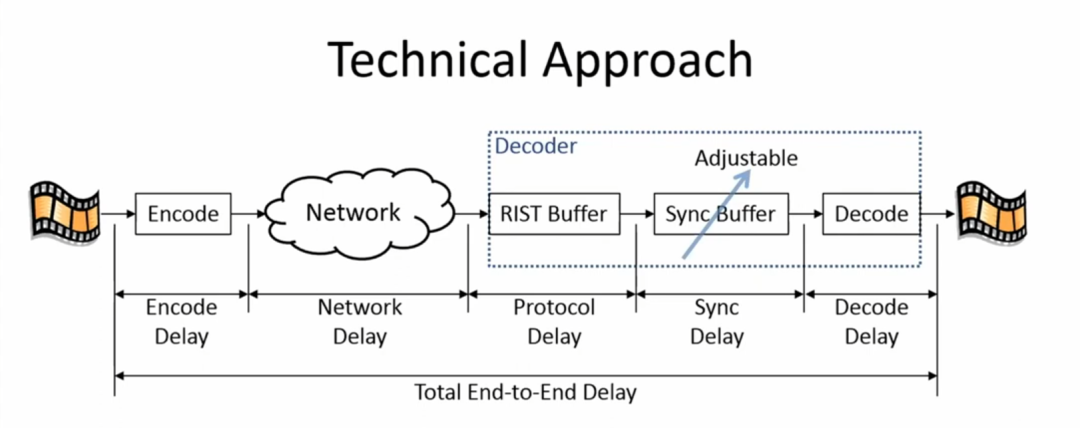 Technical Approach

Decoder

Adjustable

Encode

Network

RIST Buffer

Sync Buffer

Decode

Encode Delay

Network Delay

Protocol Delay

Sync Delay

Decode Delay

Total End-to-End Delay